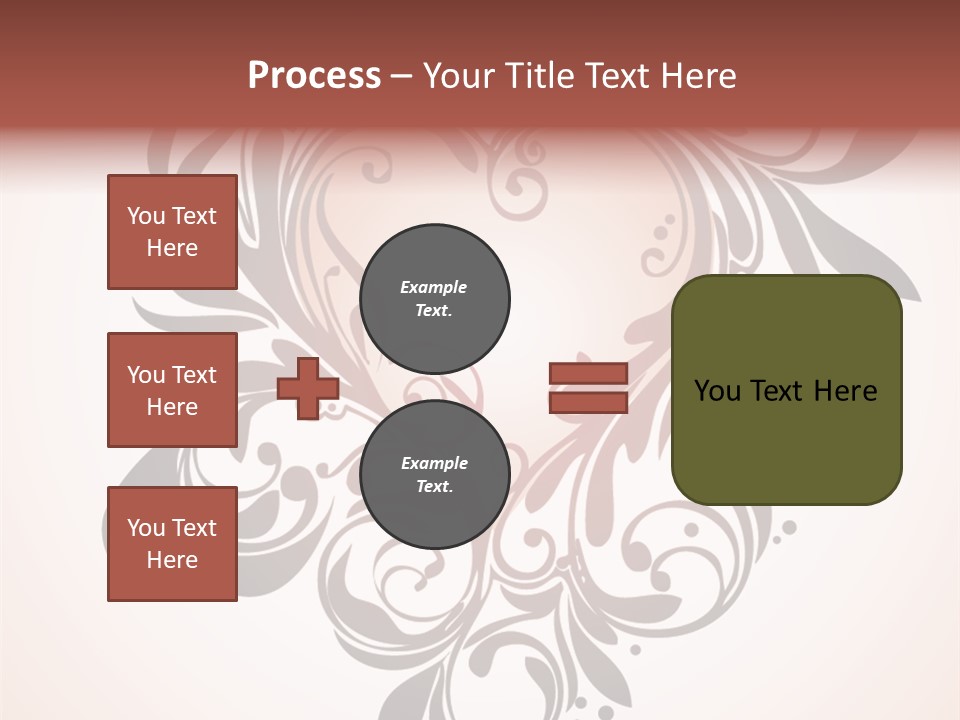 Process – Your Title Text Here

You Text Here

You Text Here

You Text Here

Example Text.

Example Text.

You Text Here